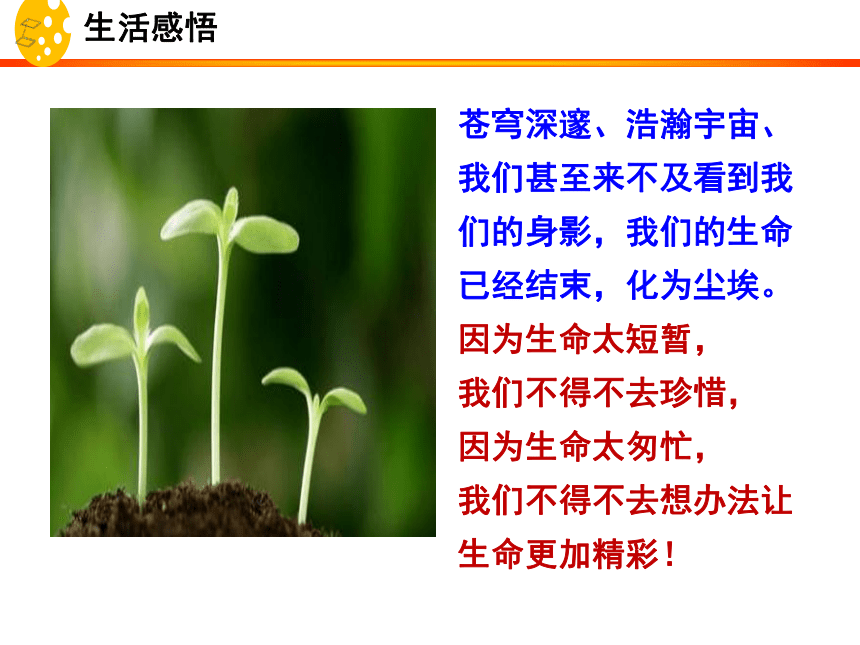 生活感悟

苍穹深邃、浩瀚宇宙、我们甚至来不及看到我们的身影，我们的生命已经结束，化为尘埃。

因为生命太短暂，
我们不得不去珍惜，
因为生命太匆忙，
我们不得不去想办法让生命更加精彩！